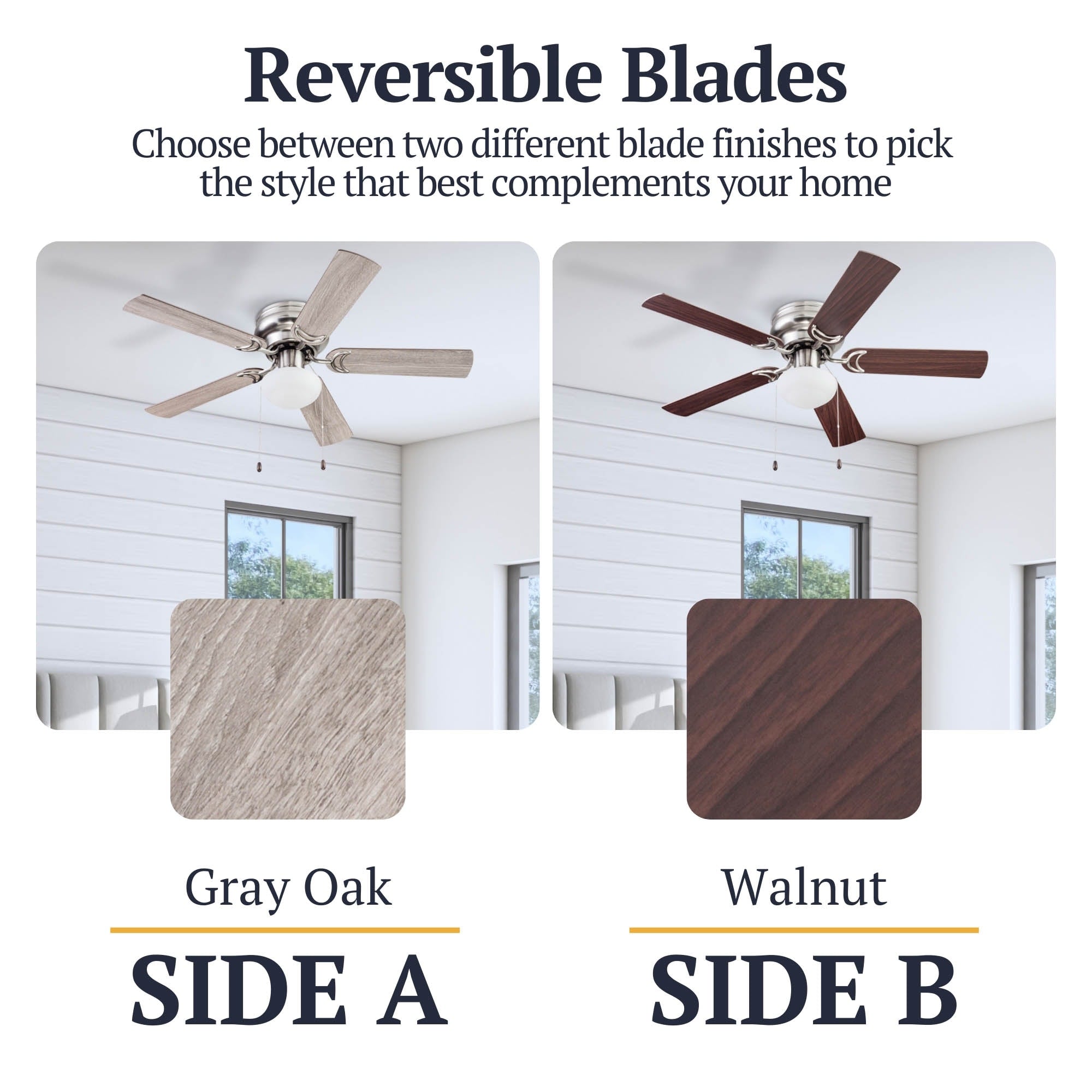 Reversible Blades

Choose between two different blade finishes to pick the style that best complements your home

Gray Oak

SIDE A

Walnut

SIDE B